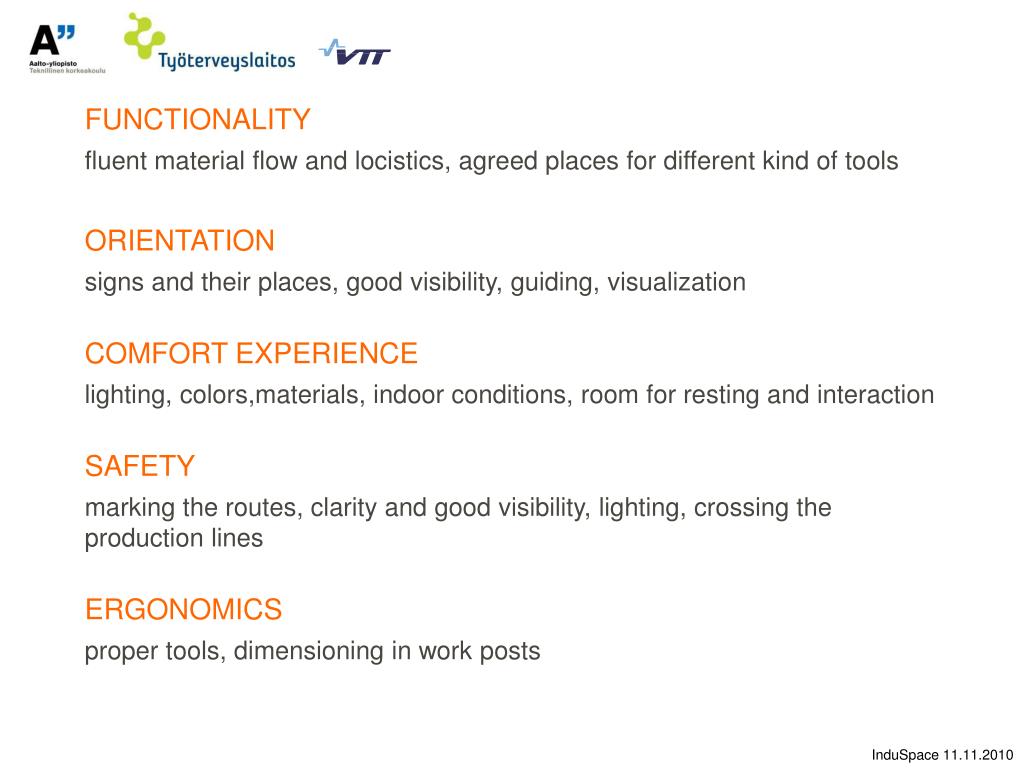 A"
Aalto-yliopisto
Teknillinen korkeakoulu

Työterveyslaitos

VTT

FUNCTIONALITY
fluent material flow and locistics, agreed places for different kind of tools

ORIENTATION
signs and their places, good visibility, guiding, visualization

COMFORT EXPERIENCE
lighting, colors,materials, indoor conditions, room for resting and interaction

SAFETY
marking the routes, clarity and good visibility, lighting, crossing the production lines

ERGONOMICS
proper tools, dimensioning in work posts

InduSpace 11.11.2010